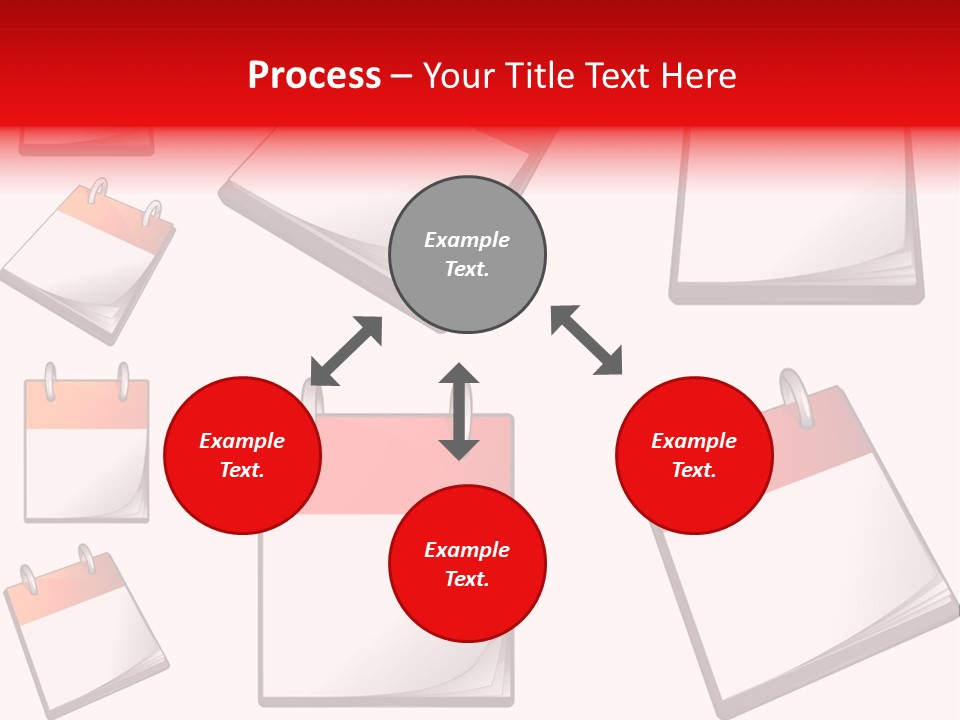 Process – Your Title Text Here

Example Text.

Example Text.

Example Text.

Example Text.